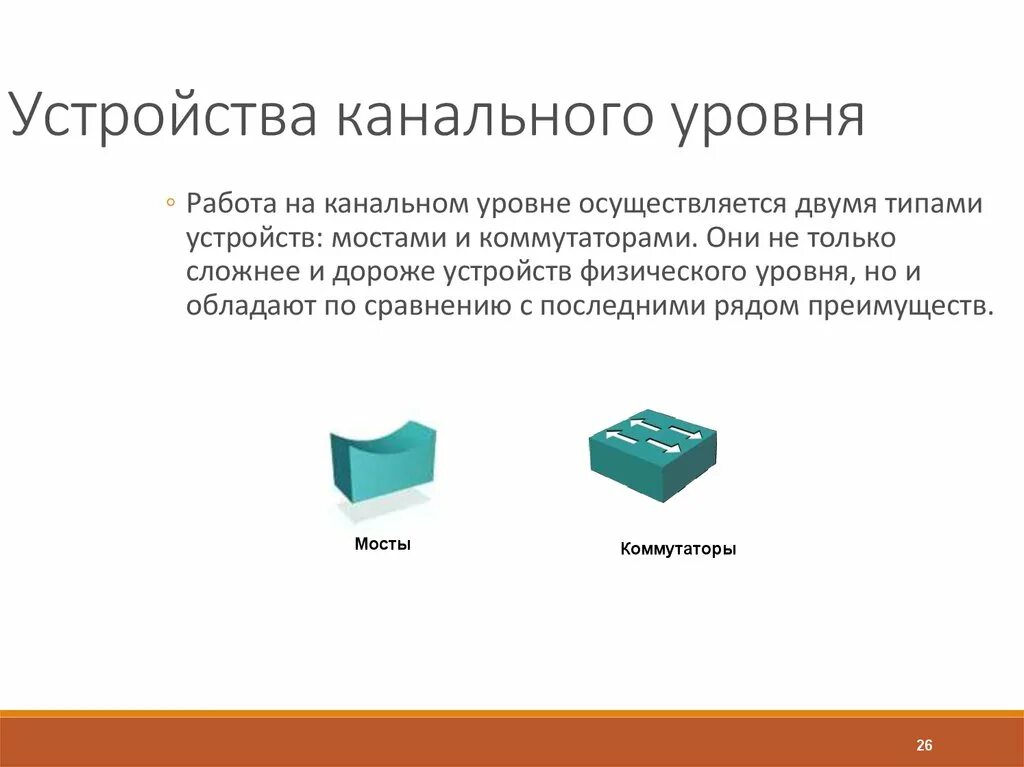 Устройства канального уровня

◦ Работа на канальном уровне осуществляется двумя типами устройств: мостами и коммутаторами. Они не только сложнее и дороже устройств физического уровня, но и обладают по сравнению с последними рядом преимуществ.

Мосты

Коммутаторы

26